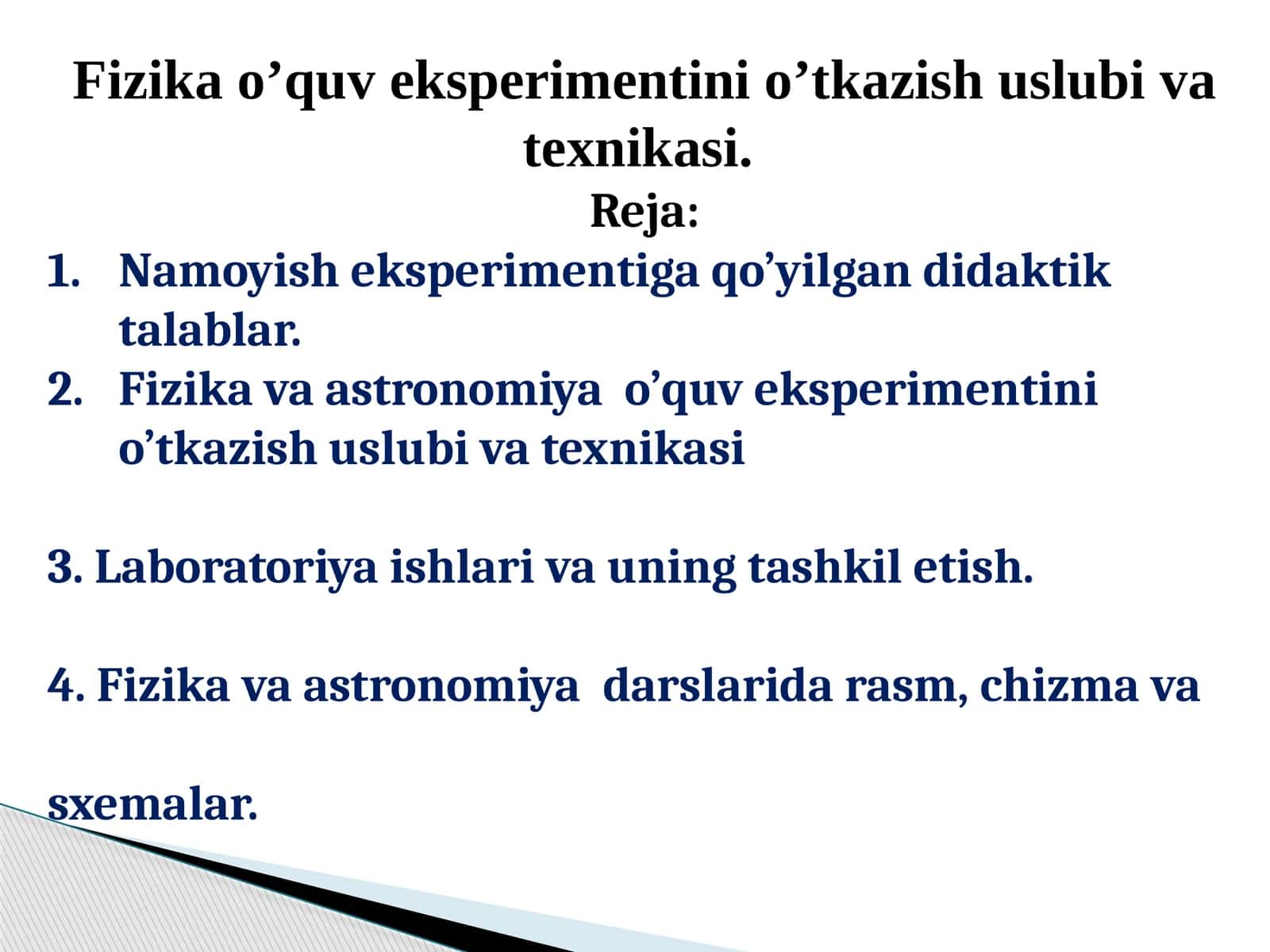 Fizika o’quv eksperimentini o’tkazish uslubi va texnikasi.

Reja:

1. Namoyish eksperimentiga qo’yilgan didaktik talablar.
2. Fizika va astronomiya o’quv eksperimentini o’tkazish uslubi va texnikasi

3. Laboratoriya ishlari va uning tashkil etish.

4. Fizika va astronomiya darslarida rasm, chizma va

sxemalar.